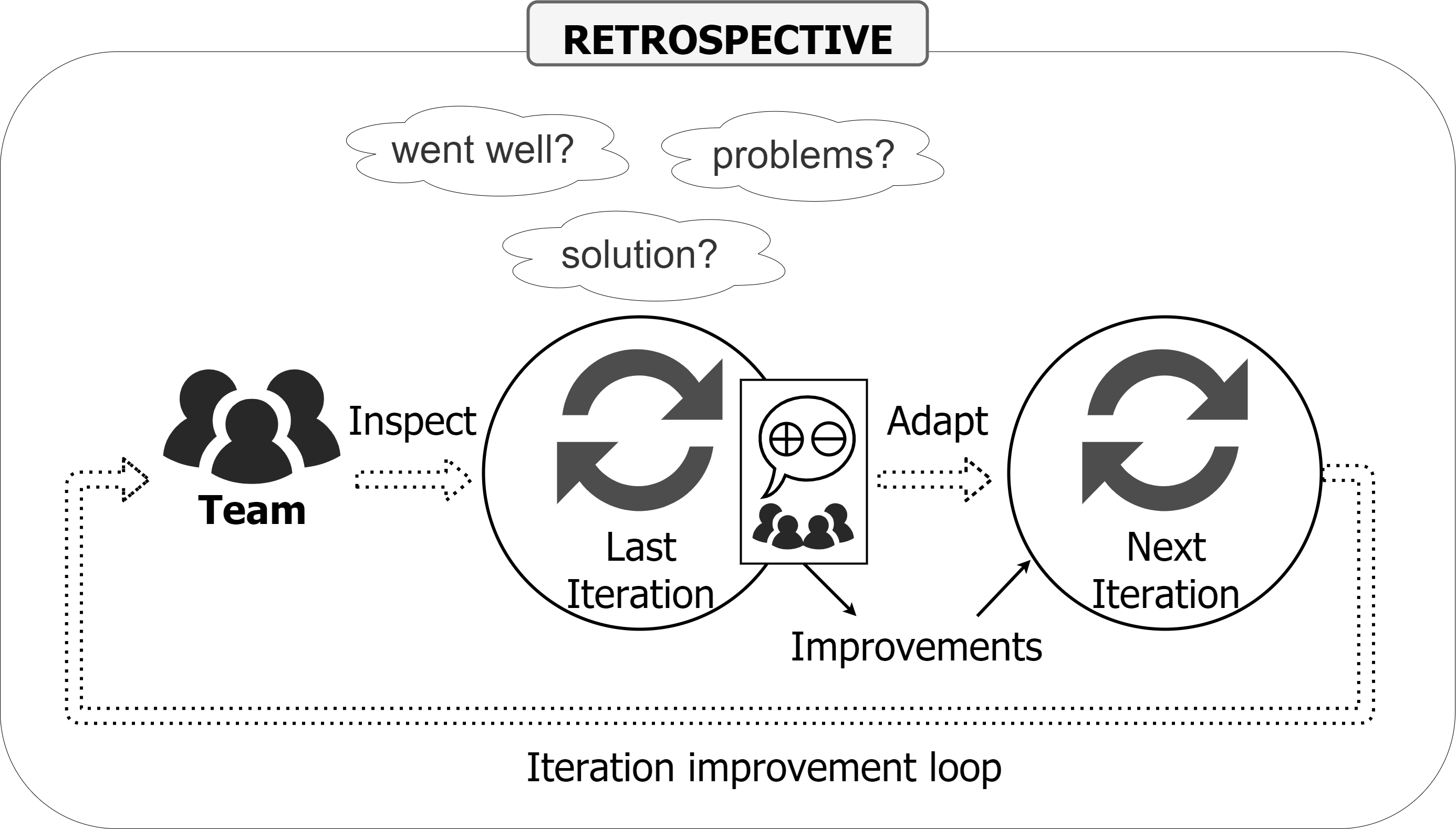 RETROSPECTIVE

went well?

problems?

solution?

Team

Inspect

Last Iteration

Adapt

Next Iteration

Improvements

Iteration improvement loop